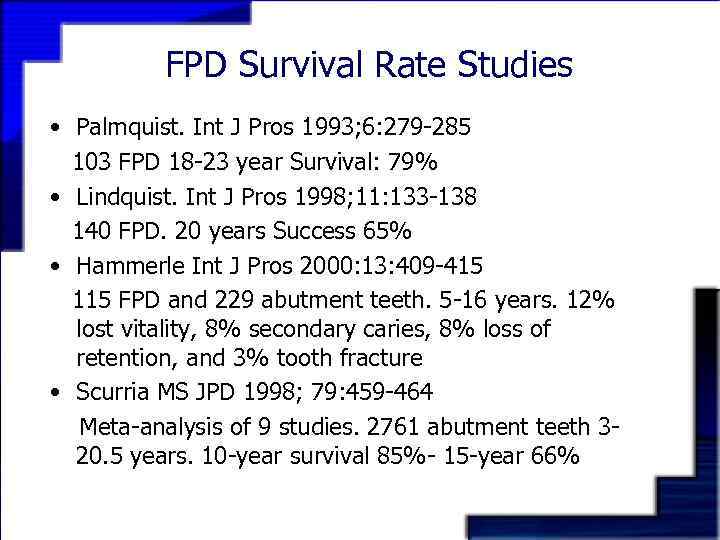 FPD Survival Rate Studies

• Palmquist. Int J Pros 1993;6:279-285
103 FPD 18-23 year Survival: 79%

• Lindquist. Int J Pros 1998;11:133-138
140 FPD. 20 years Success 65%

• Hammerle Int J Pros 2000:13:409-415
115 FPD and 229 abutment teeth. 5-16 years. 12% lost vitality, 8% secondary caries, 8% loss of retention, and 3% tooth fracture

• Scurria MS JPD 1998; 79:459-464
Meta-analysis of 9 studies. 2761 abutment teeth 3-20.5 years. 10-year survival 85%- 15-year 66%